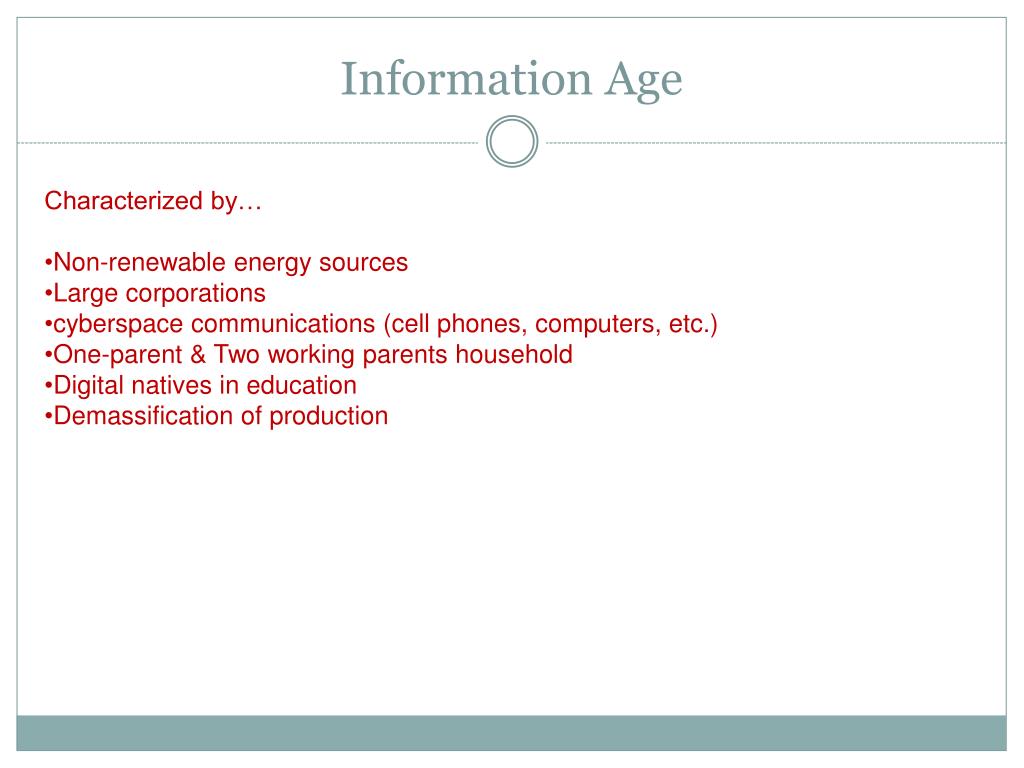 Information Age

Characterized by…

•Non-renewable energy sources
•Large corporations
•cyberspace communications (cell phones, computers, etc.)
•One-parent & Two working parents household
•Digital natives in education
•Demassification of production